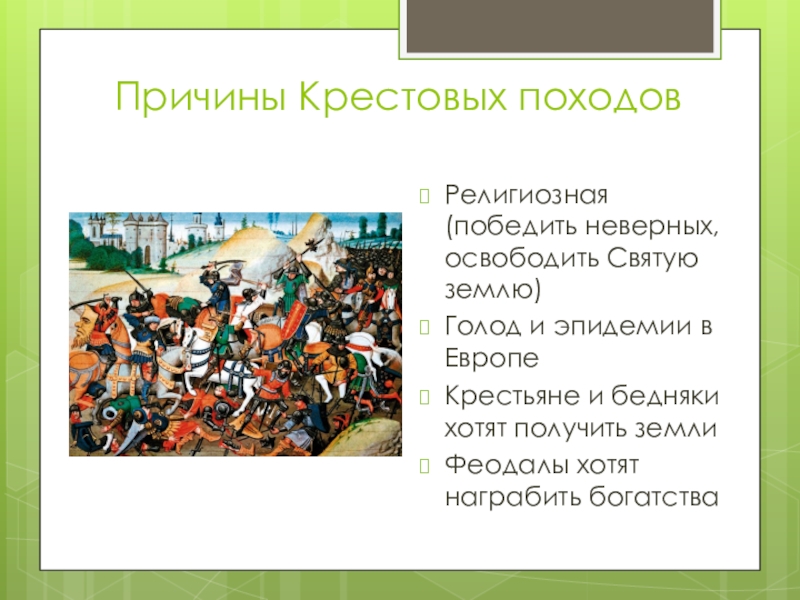 Причины Крестовых походов

Религиозная (победить неверных, освободить Святую землю)

Голод и эпидемии в Европе

Крестьяне и бедняки хотят получить земли

Феодалы хотят награбить богатства